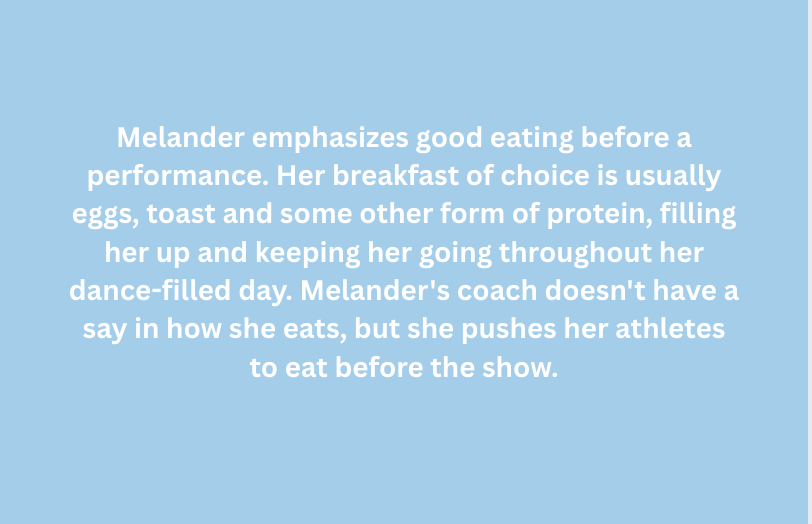 Melander emphasizes good eating before a performance. Her breakfast of choice is usually eggs, toast and some other form of protein, filling her up and keeping her going throughout her dance-filled day. Melander's coach doesn't have a say in how she eats, but she pushes her athletes to eat before the show.